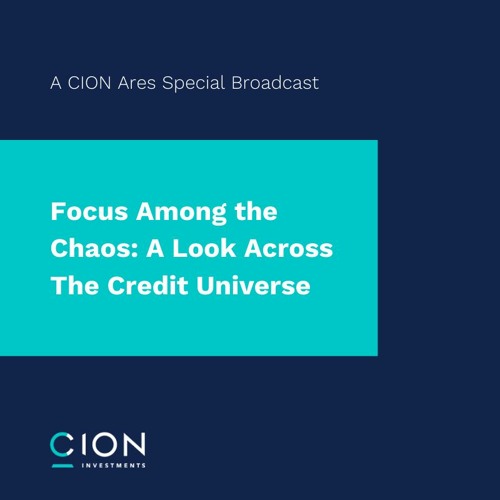 A CION Ares Special Broadcast

Focus Among the Chaos: A Look Across The Credit Universe

CION
INVESTMENTS